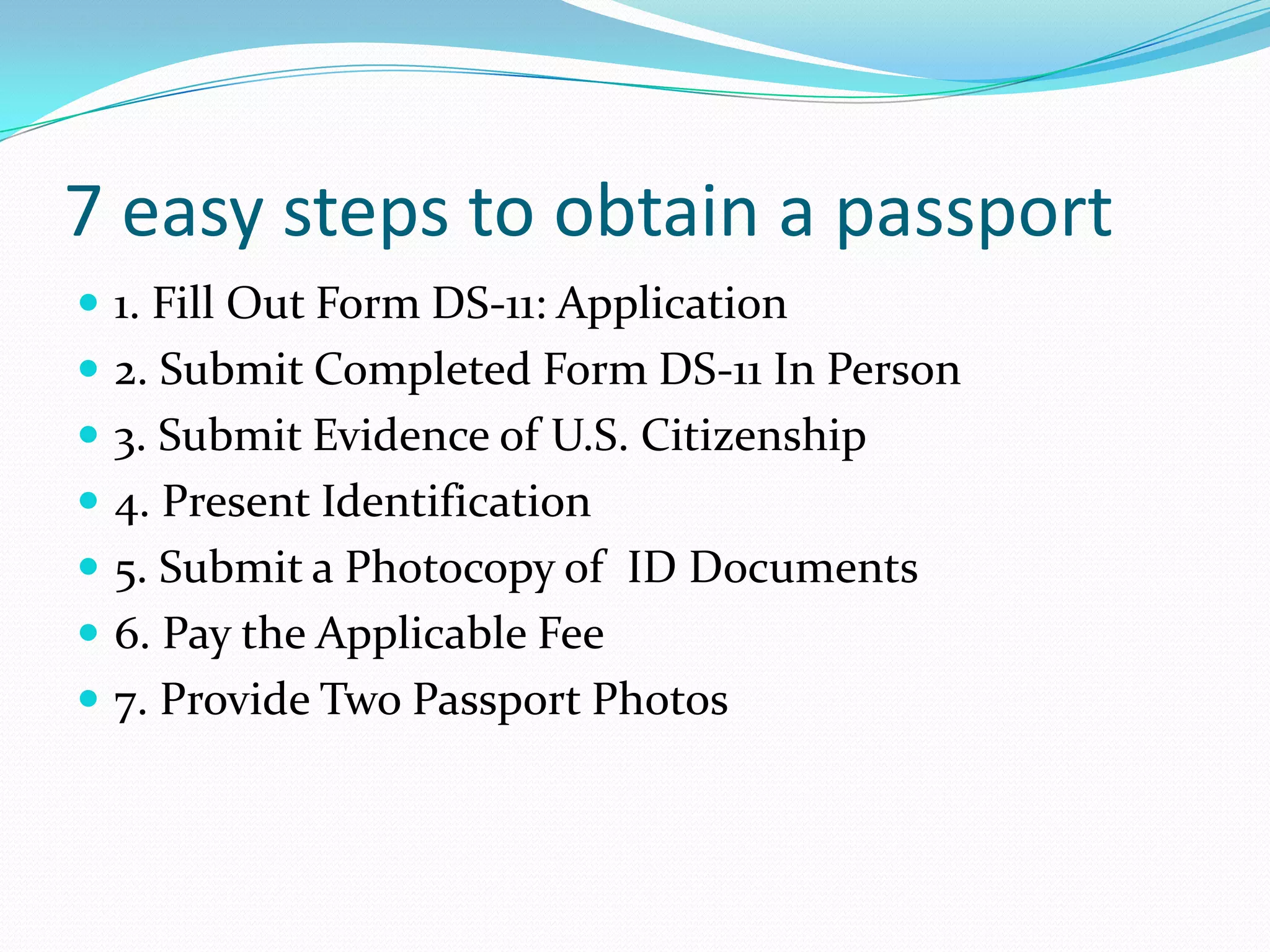 7 easy steps to obtain a passport

- 1. Fill Out Form DS-11: Application
- 2. Submit Completed Form DS-11 In Person
- 3. Submit Evidence of U.S. Citizenship
- 4. Present Identification
- 5. Submit a Photocopy of ID Documents
- 6. Pay the Applicable Fee
- 7. Provide Two Passport Photos